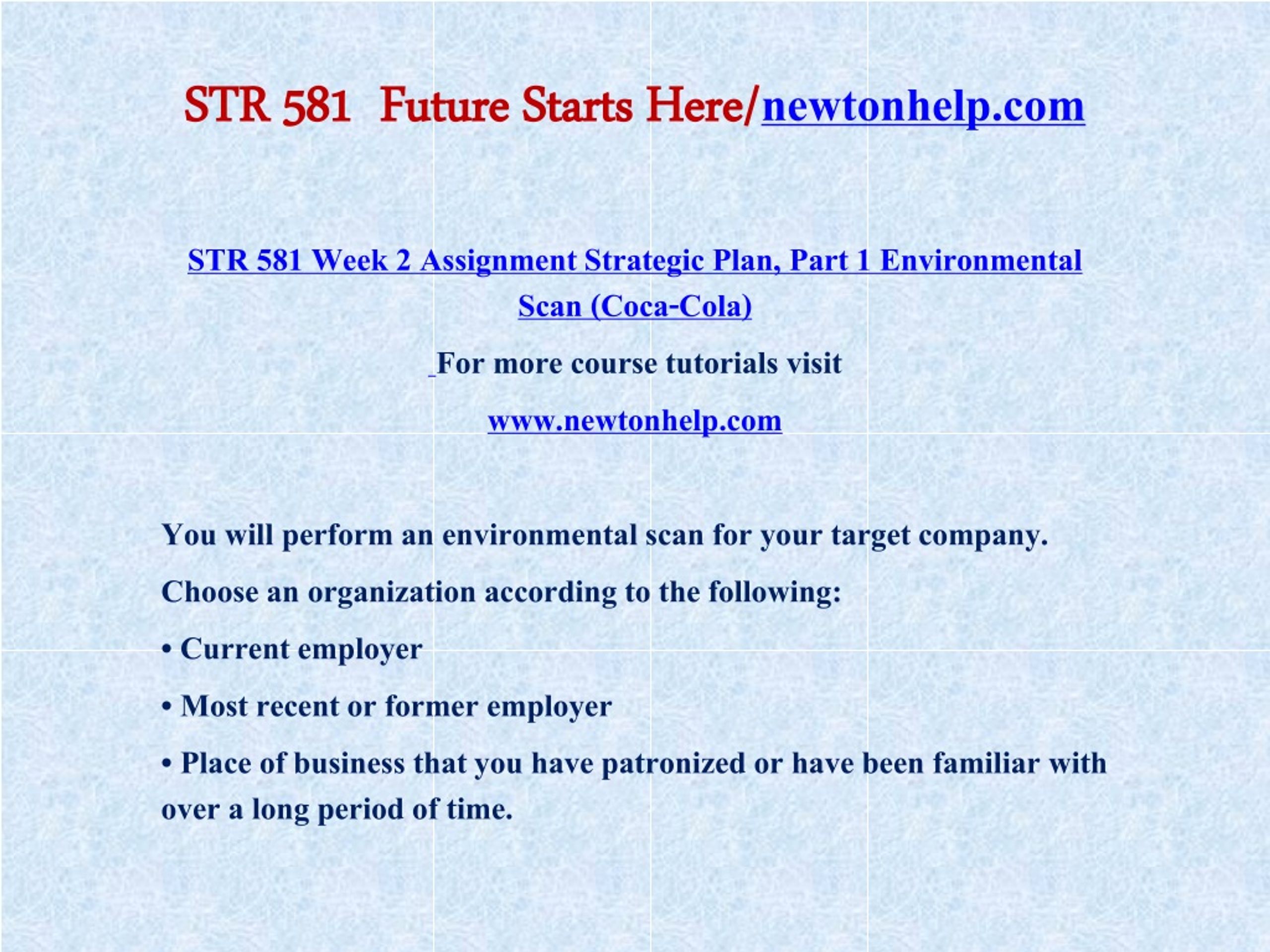 STR 581 Future Starts Here/newtonhelp.com

STR 581 Week 2 Assignment Strategic Plan, Part 1 Environmental Scan (Coca-Cola)

For more course tutorials visit

www.newtonhelp.com

You will perform an environmental scan for your target company.

Choose an organization according to the following:

• Current employer

• Most recent or former employer

• Place of business that you have patronized or have been familiar with over a long period of time.